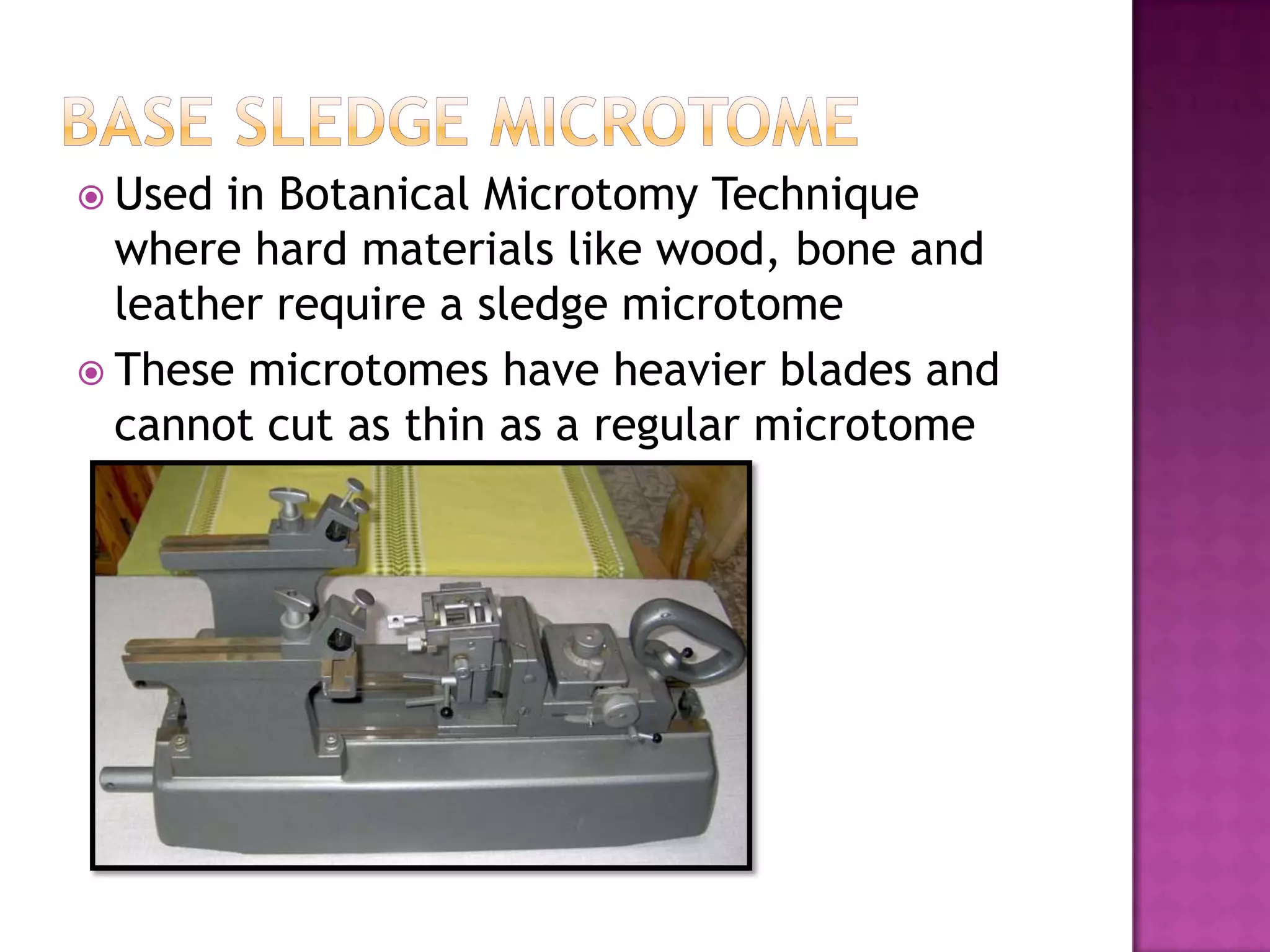 BASE SLEDGE MICROTOME

Used in Botanical Microtomy Technique where hard materials like wood, bone and leather require a sledge microtome

These microtomes have heavier blades and cannot cut as thin as a regular microtome